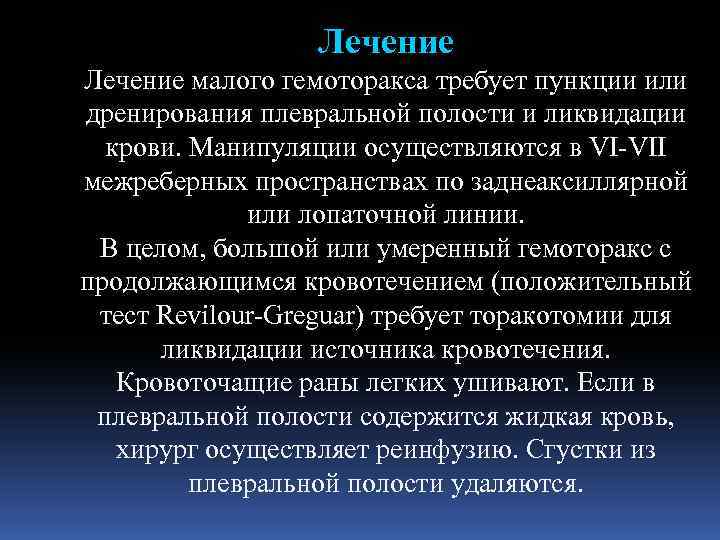 Лечение

Лечение малого гемоторакса требует пункции или дренирования плевральной полости и ликвидации крови. Манипуляции осуществляются в VI-VII межреберных пространствах по заднеаксиллярной или лопаточной линии.

В целом, большой или умеренный гемоторакс с продолжающимся кровотечением (положительный тест Revilour-Greguar) требует торакотомии для ликвидации источника кровотечения.

Кровоточащие раны легких ушивают. Если в плевральной полости содержится жидкая кровь, хирург осуществляет реинфузию. Сгустки из плевральной полости удаляются.